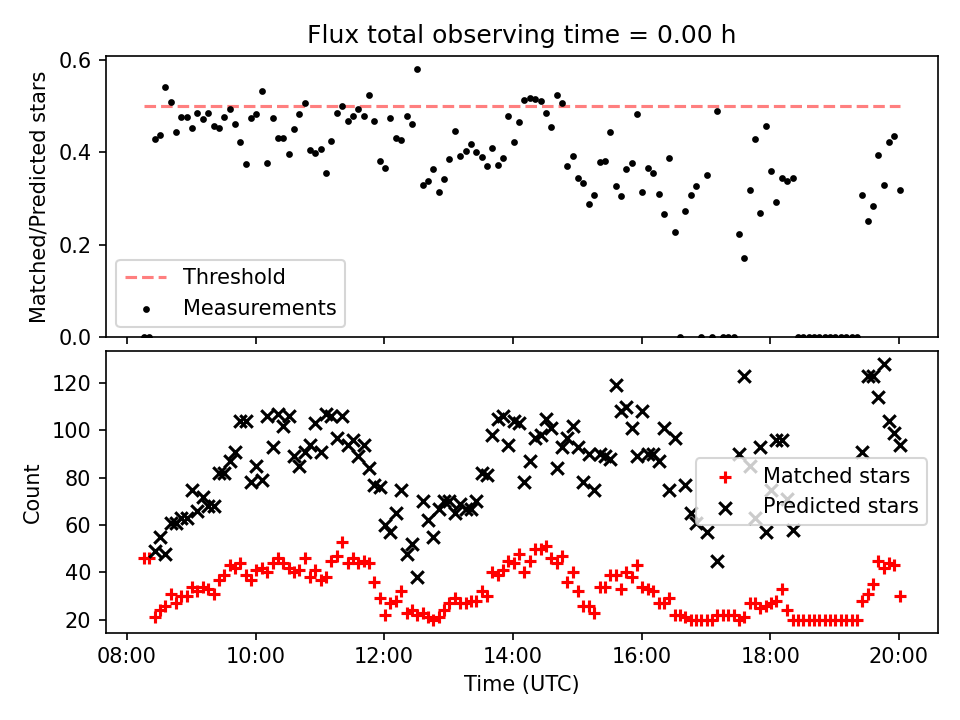 Flux total observing time = 0.00 h

Matched/Predicted stars

0.6
0.4
0.2
0.0

Threshold
Measurements

Count

120
100
80
60
40
20

Matched stars
Predicted stars

08:00
10:00
12:00
14:00
16:00
18:00
20:00

Time (UTC)